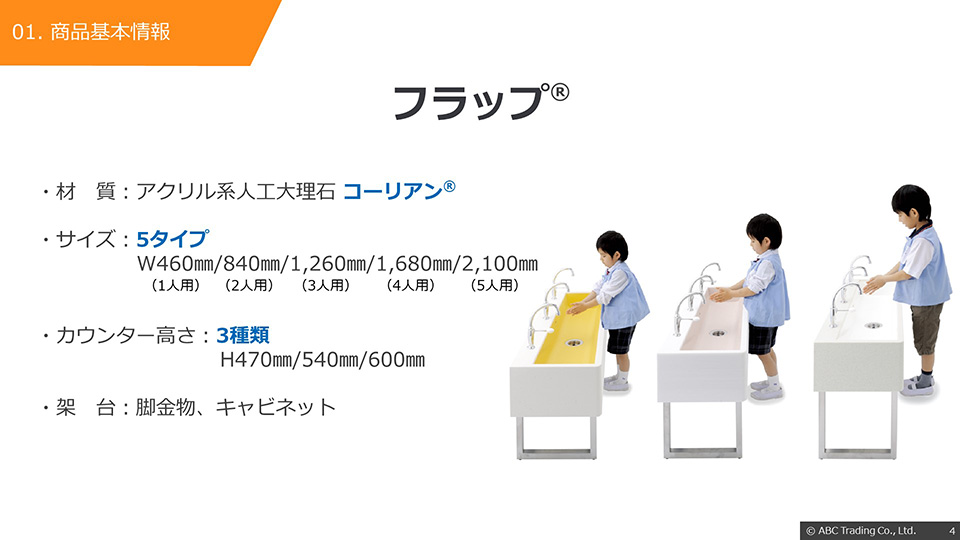 01. 商品基本情報

フラップ®

・材　質：アクリル系人工大理石 コーリアン®

・サイズ：5タイプ
W460㎜/840㎜/1,260㎜/1,680㎜/2,100㎜
（1人用）（2人用）（3人用）（4人用）（5人用）

・カウンター高さ：3種類
H470㎜/540㎜/600㎜

・架　台：脚金物、キャビネット

© ABC Trading Co., Ltd. 4